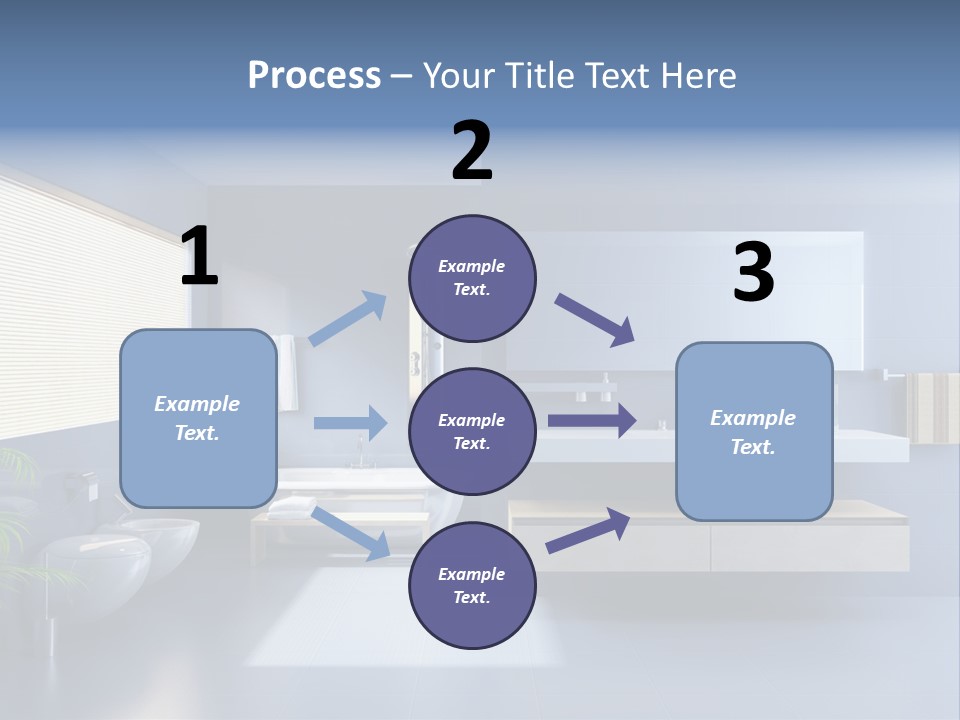 Process – Your Title Text Here

1

Example Text.

2

Example Text.

Example Text.

Example Text.

3

Example Text.